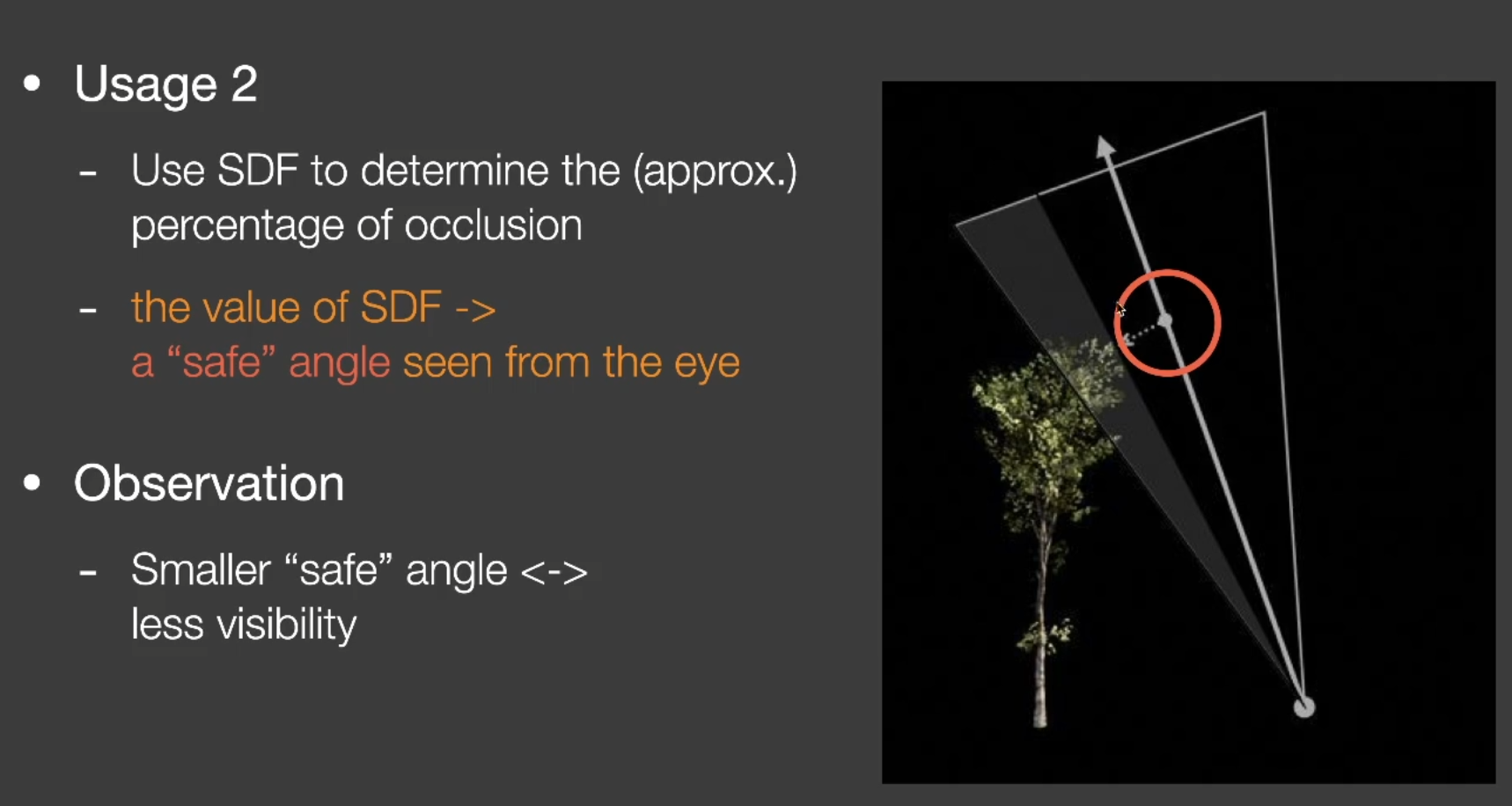 • Usage 2

- Use SDF to determine the (approx.) percentage of occlusion

- the value of SDF -> a “safe” angle seen from the eye

• Observation

- Smaller “safe” angle <-> less visibility